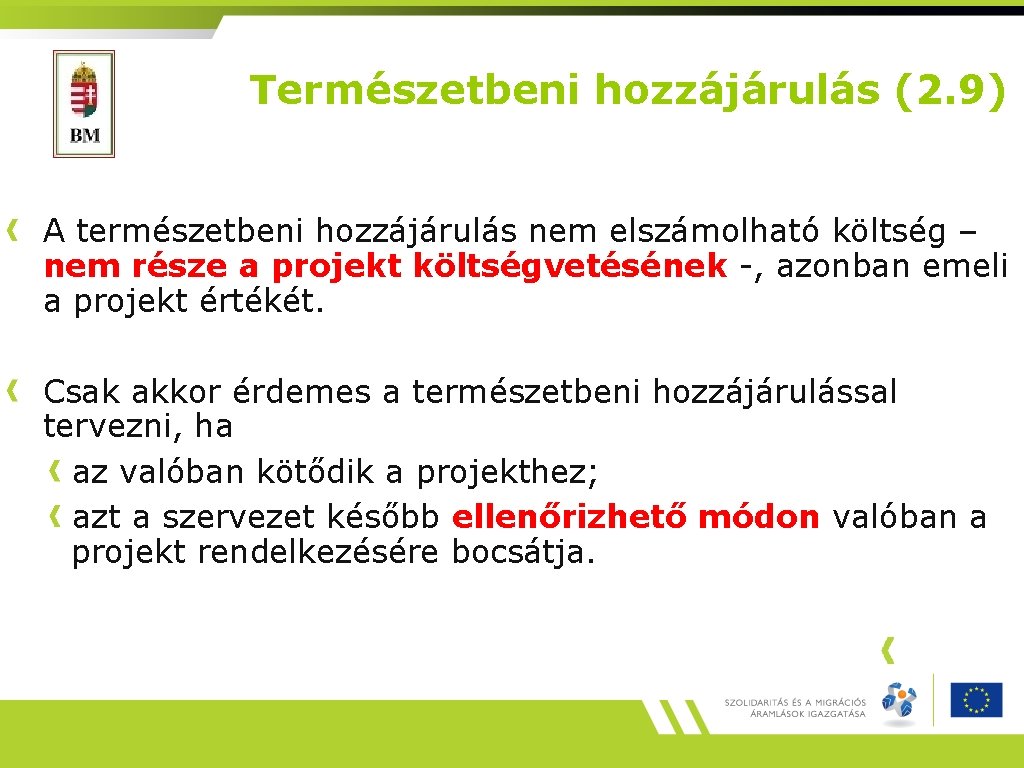 BM

Természetbeni hozzájárulás (2.9)

A természetbeni hozzájárulás nem elszámolható költség – nem része a projekt költségvetésének -, azonban emeli a projekt értékét.

Csak akkor érdemes a természetbeni hozzájárulással tervezni, ha

az valóban kötődik a projekthez;

azt a szervezet később ellenőrizhető módon valóban a projekt rendelkezésére bocsátja.

SZOLIDARITÁS ÉS A MIGRÁCIÓS ÁRAMLÁSOK IGAZGATÁSA